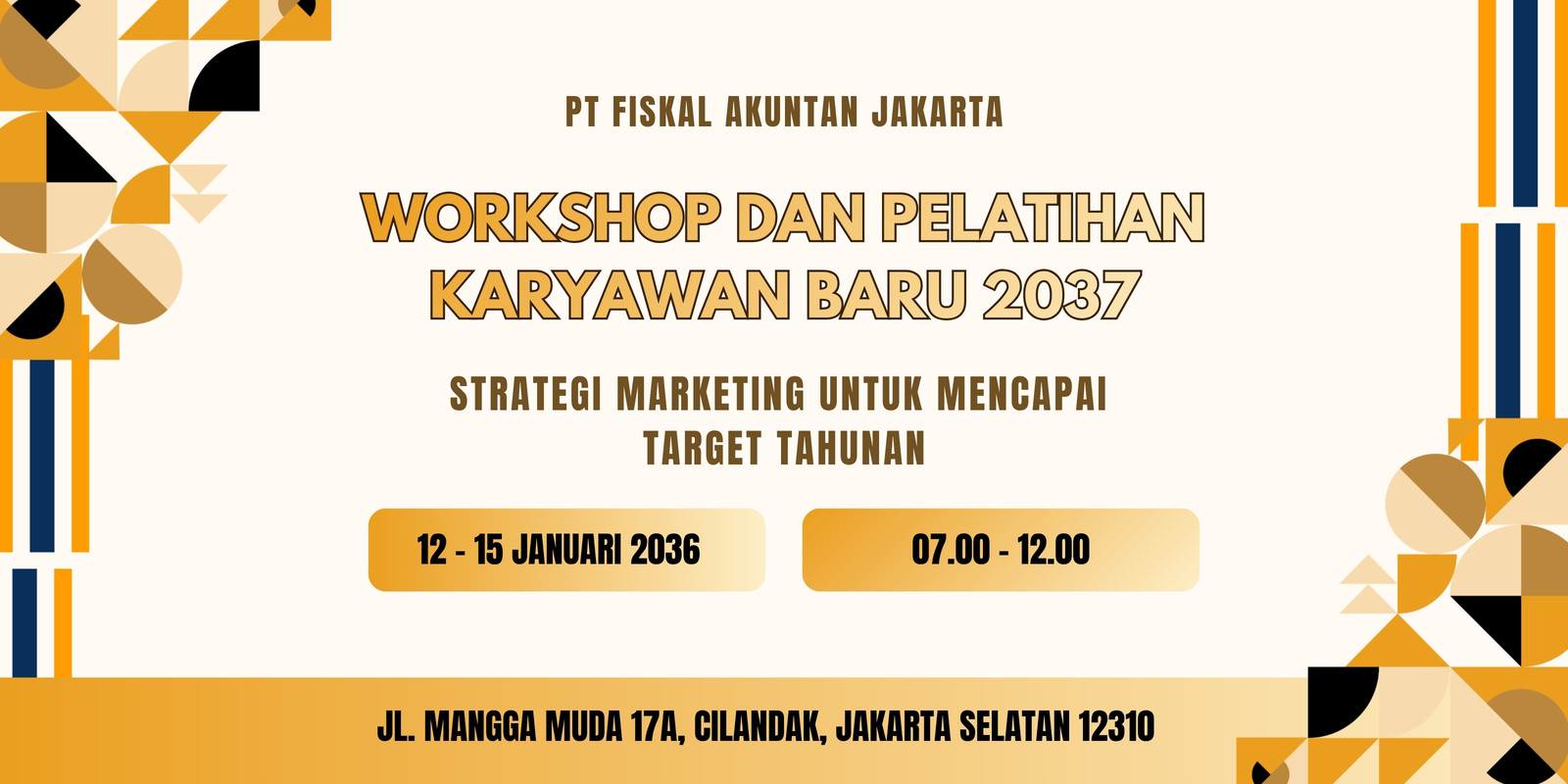 PT FISKAL AKUNTAN JAKARTA

WORKSHOP DAN PELATIHAN KARYAWAN BARU 2037

STRATEGI MARKETING UNTUK MENCAPAI TARGET TAHUNAN

12 - 15 JANUARI 2036

07.00 - 12.00

JL. MANGGA MUDA 17A, CILANDAK, JAKARTA SELATAN 12310